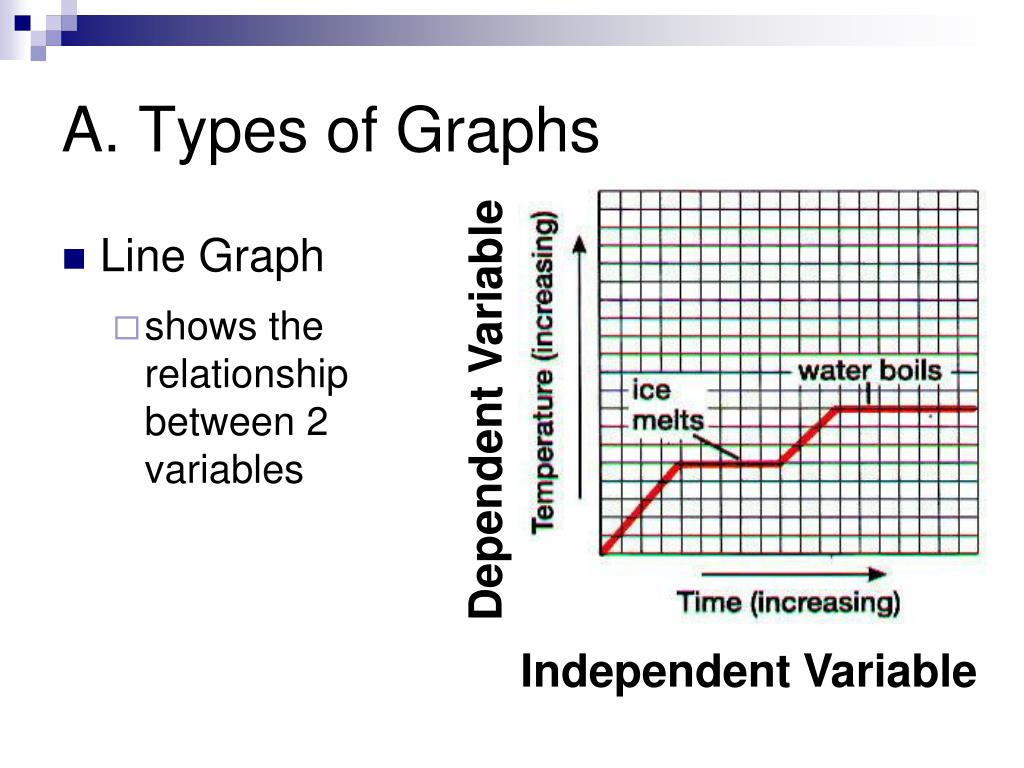 A. Types of Graphs

Line Graph

shows the relationship between 2 variables

Dependent Variable

Temperature (increasing)

ice melts

water boils

Time (increasing)

Independent Variable